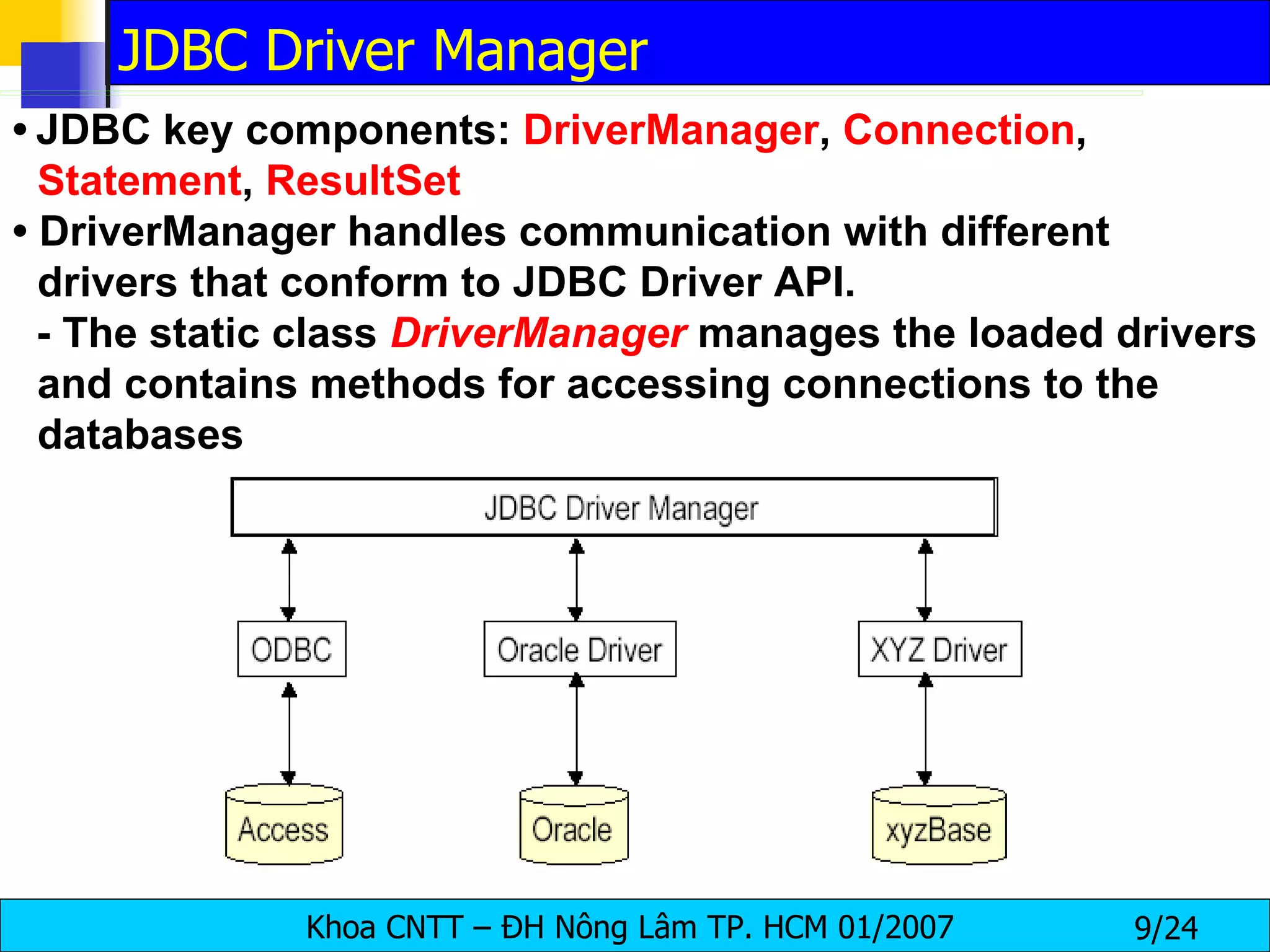 JDBC Driver Manager

• JDBC key components: DriverManager, Connection, Statement, ResultSet

• DriverManager handles communication with different drivers that conform to JDBC Driver API.
- The static class DriverManager manages the loaded drivers and contains methods for accessing connections to the databases

JDBC Driver Manager

ODBC

Oracle Driver

XYZ Driver

Access

Oracle

xyzBase

Khoa CNTT – ĐH Nông Lâm TP. HCM 01/2007

9/24